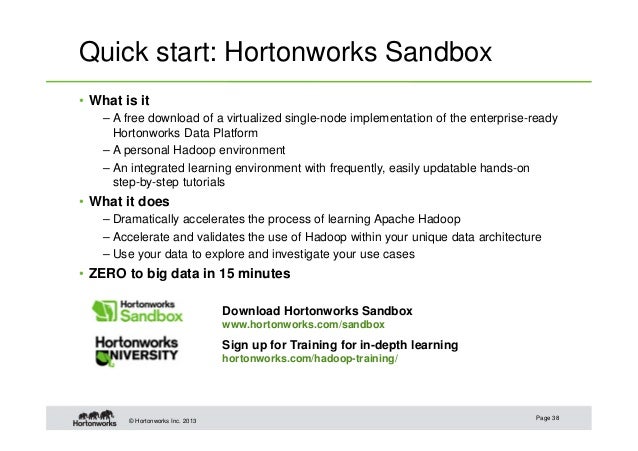 Quick start: Hortonworks Sandbox

• What is it
– A free download of a virtualized single-node implementation of the enterprise-ready Hortonworks Data Platform
– A personal Hadoop environment
– An integrated learning environment with frequently, easily updatable hands-on step-by-step tutorials

• What it does
– Dramatically accelerates the process of learning Apache Hadoop
– Accelerate and validates the use of Hadoop within your unique data architecture
– Use your data to explore and investigate your use cases

• ZERO to big data in 15 minutes

Hortonworks Sandbox

Download Hortonworks Sandbox
www.hortonworks.com/sandbox

Hortonworks UNIVERSITY

Sign up for Training for in-depth learning
hortonworks.com/hadoop-training/

Hortonworks

© Hortonworks Inc. 2013

Page 38